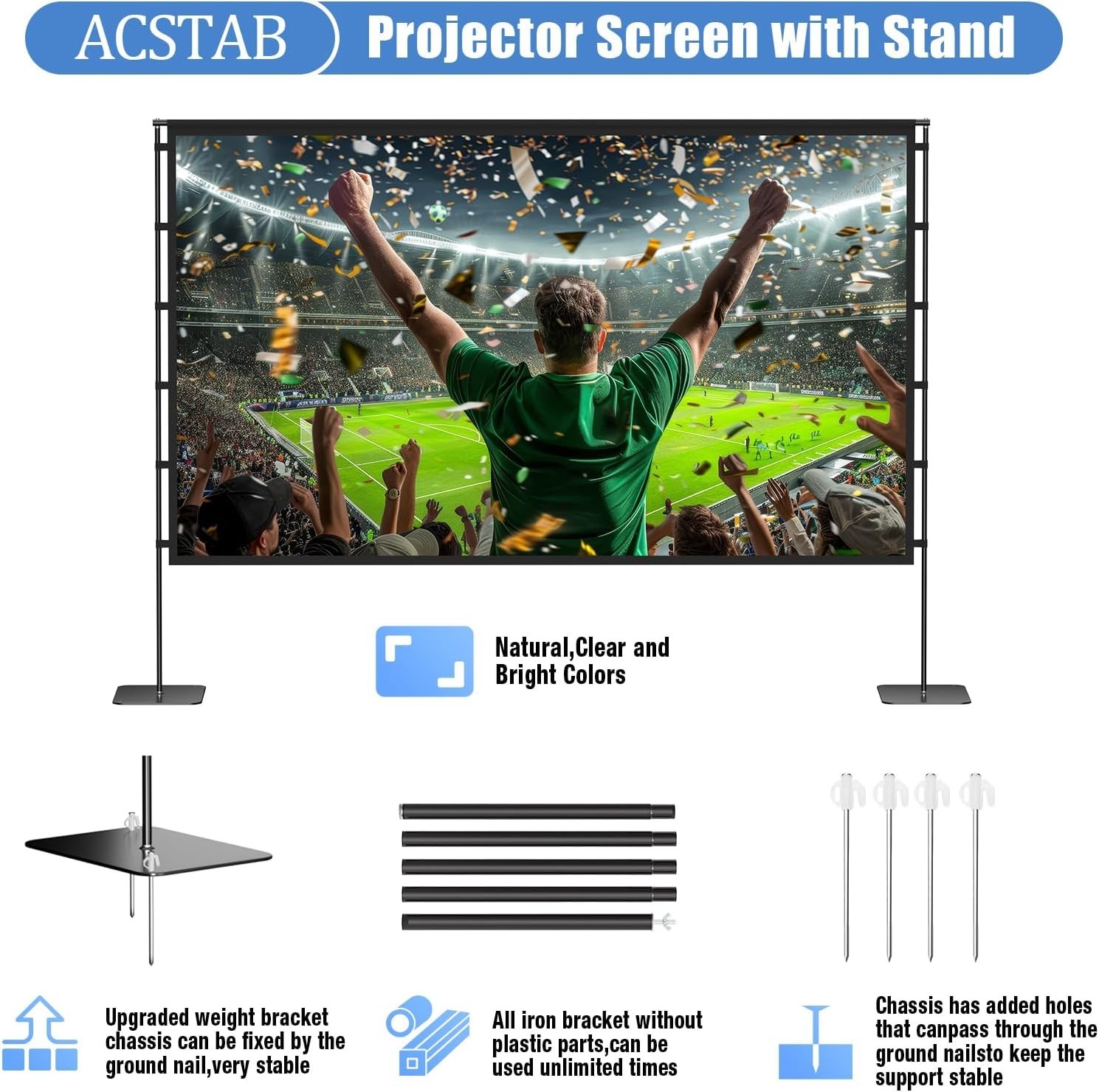 ACSTAB Projector Screen with Stand

Natural,Clear and Bright Colors

Upgraded weight bracket chassis can be fixed by the ground nail,very stable

All iron bracket without plastic parts,can be used unlimited times

Chassis has added holes that canpass through the ground nailsto keep the support stable